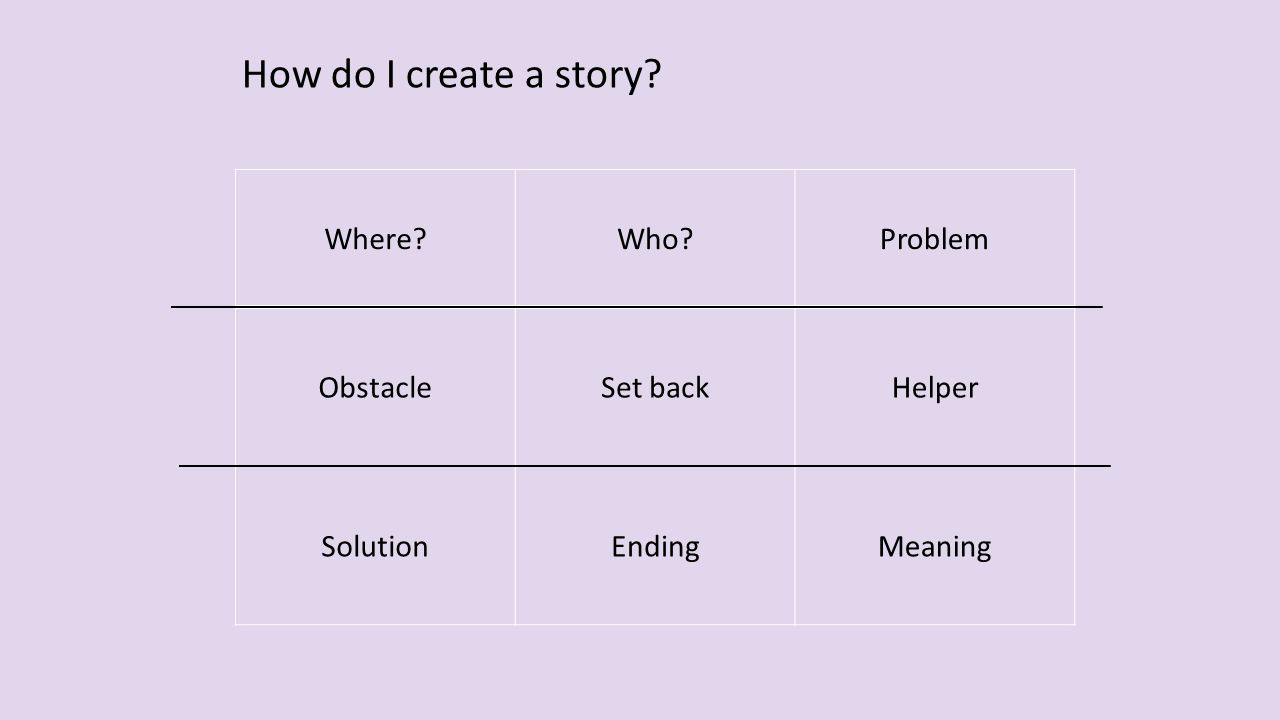 How do I create a story?

| Where? | Who? | Problem |
|---|---|---|
| Obstacle | Set back | Helper |
| Solution | Ending | Meaning |